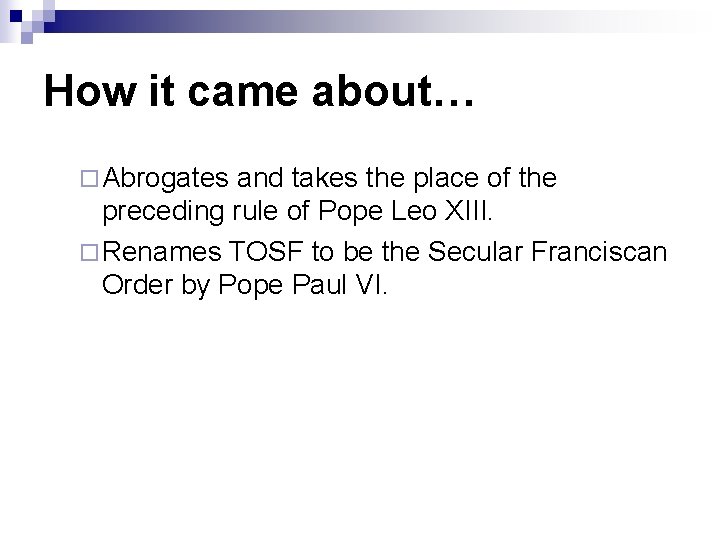 How it came about…

□ Abrogates and takes the place of the preceding rule of Pope Leo XIII.

□ Renames TOSF to be the Secular Franciscan Order by Pope Paul VI.